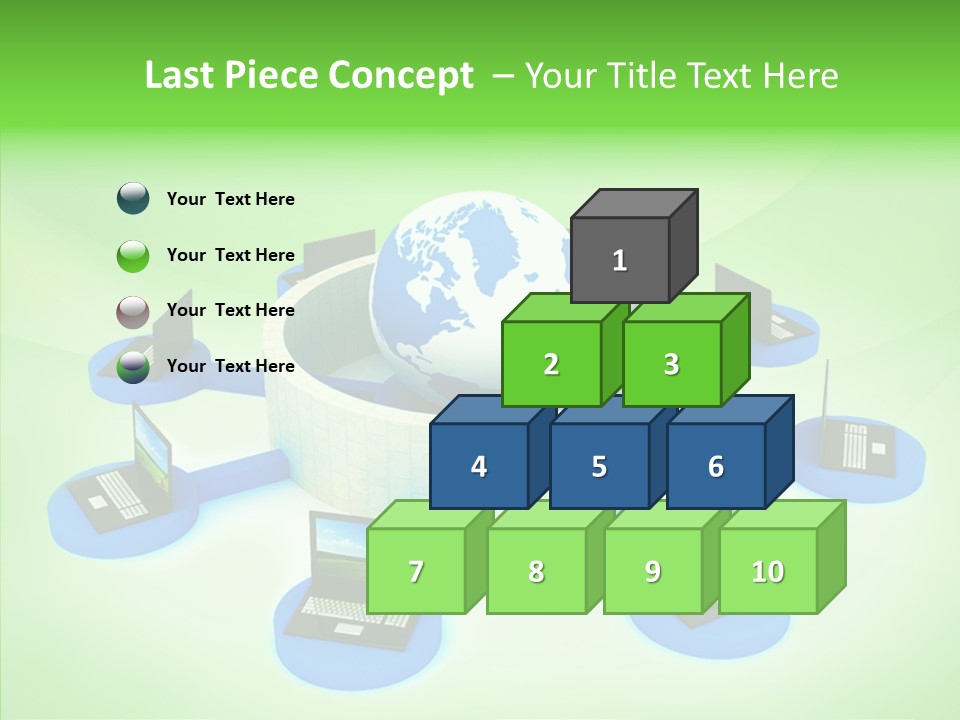 Last Piece Concept – Your Title Text Here

Your Text Here

Your Text Here

Your Text Here

Your Text Here

1

2

3

4

5

6

7

8

9

10